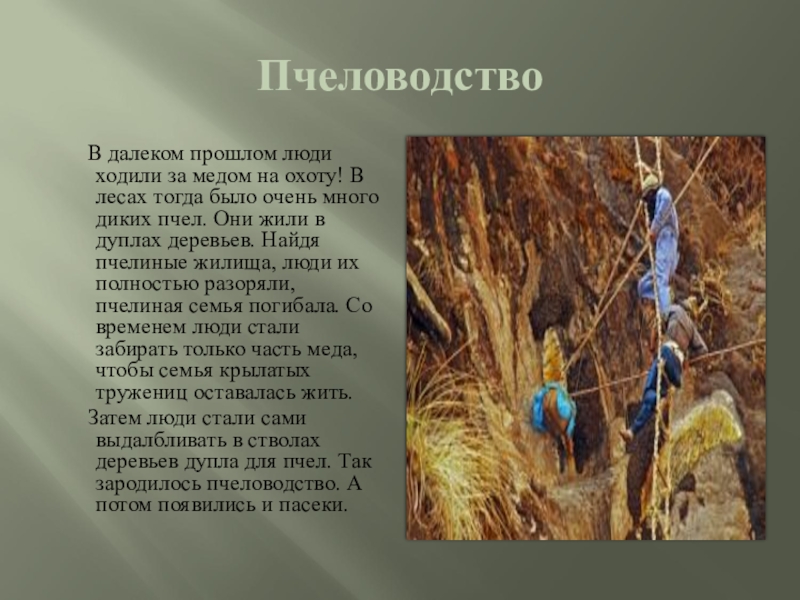 Пчеловодство

В далеком прошлом люди ходили за медом на охоту! В лесах тогда было очень много диких пчел. Они жили в дуплах деревьев. Найдя пчелиные жилища, люди их полностью разоряли, пчелиная семья погибала. Со временем люди стали забирать только часть меда, чтобы семья крылатых тружениц оставалась жить.

Затем люди стали сами выдалбливать в стволах деревьев дупла для пчел. Так зародилось пчеловодство. А потом появились и пасеки.